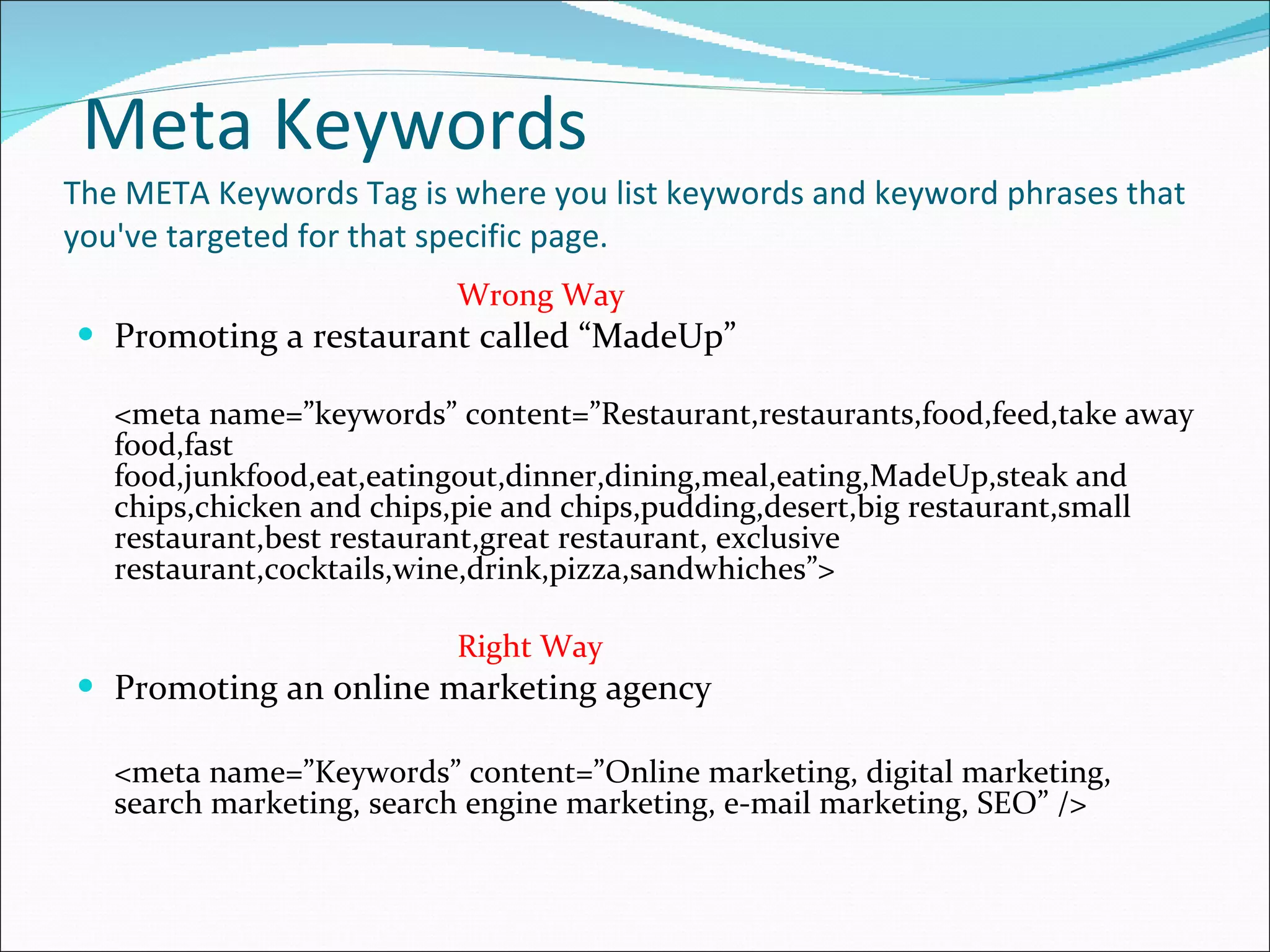 Meta Keywords

The META Keywords Tag is where you list keywords and keyword phrases that you've targeted for that specific page.

Wrong Way

• Promoting a restaurant called “MadeUp”

<meta name=”keywords” content=”Restaurant,restaurants,food,feed,take away food,fast food,junkfood,eat,eatingout,dinner,dining,meal,eating,MadeUp,steak and chips,chicken and chips,pie and chips,pudding,desert,big restaurant,small restaurant,best restaurant,great restaurant, exclusive restaurant,cocktails,wine,drink,pizza,sandwhiches”>

Right Way

• Promoting an online marketing agency

<meta name=”Keywords” content=”Online marketing, digital marketing, search marketing, search engine marketing, e-mail marketing, SEO” />